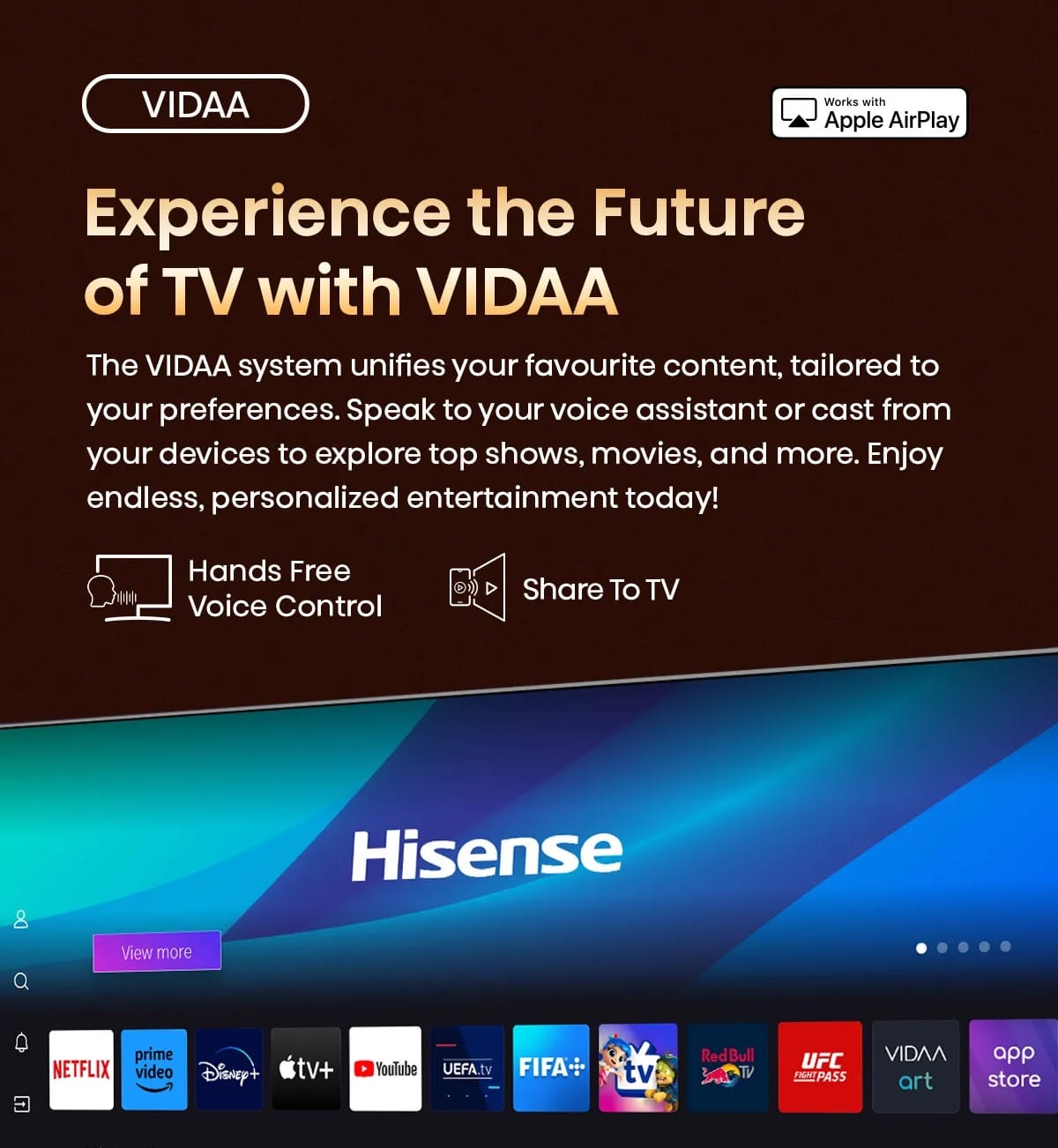 VIDAA

Works with
Apple AirPlay

Experience the Future of TV with VIDAA

The VIDAA system unifies your favourite content, tailored to your preferences. Speak to your voice assistant or cast from your devices to explore top shows, movies, and more. Enjoy endless, personalized entertainment today!

Hands Free Voice Control

Share To TV

Hisense

View more

NETFLIX
prime video
Disney+
tv+
YouTube
UEFA.tv
FIFA+
tv
Red Bull TV
UFC FIGHT PASS
VIDAA art
app store